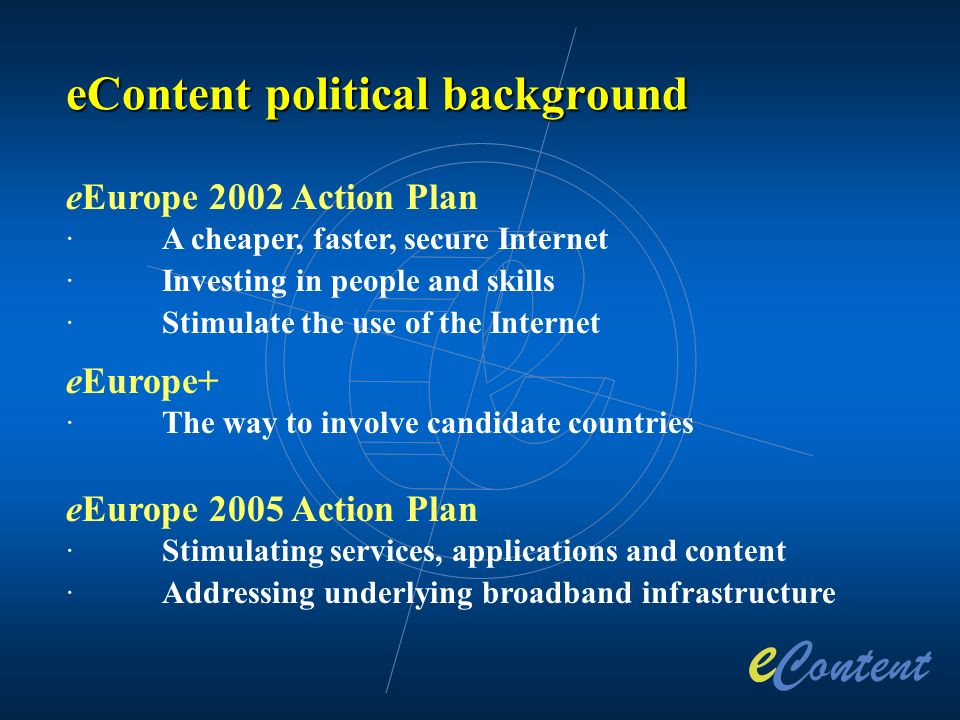 eContent political background

eEurope 2002 Action Plan
· A cheaper, faster, secure Internet
· Investing in people and skills
· Stimulate the use of the Internet

eEurope+
· The way to involve candidate countries

eEurope 2005 Action Plan
· Stimulating services, applications and content
· Addressing underlying broadband infrastructure

eContent